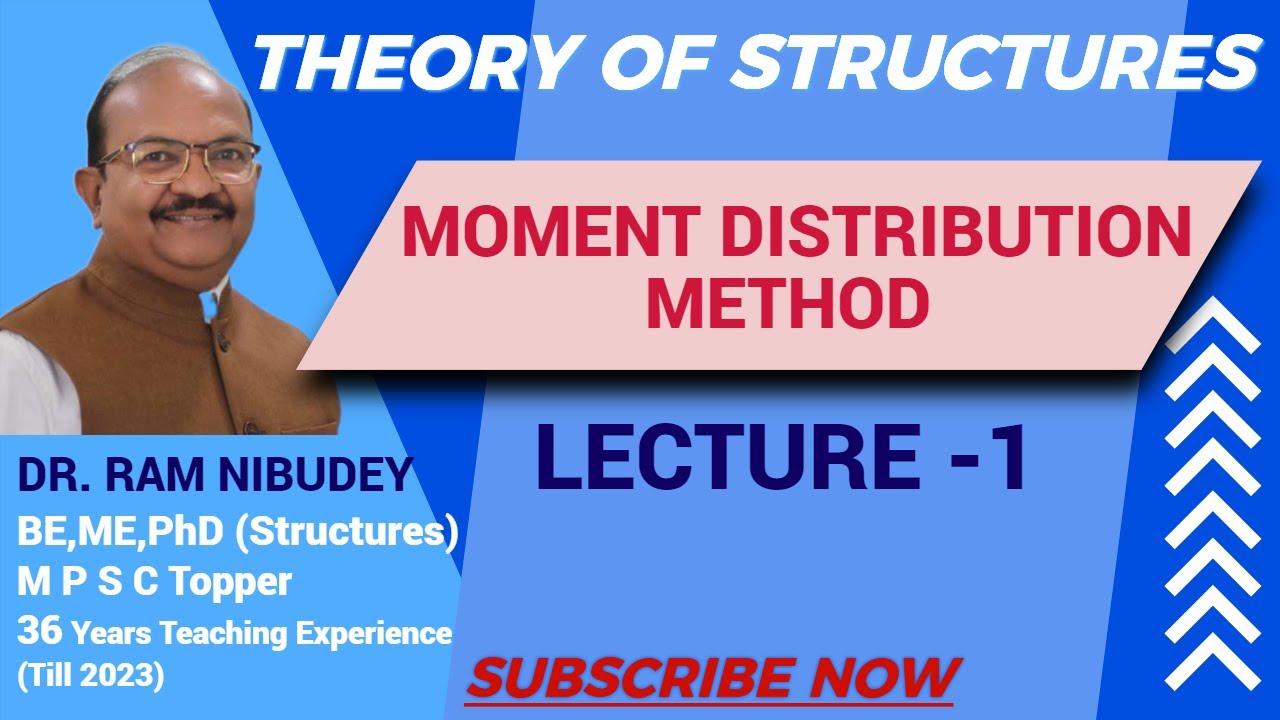 THEORY OF STRUCTURES

MOMENT DISTRIBUTION METHOD

LECTURE -1

DR. RAM NIBUDEY
BE,ME,PhD (Structures)
M P S C Topper
36 Years Teaching Experience (Till 2023)

SUBSCRIBE NOW